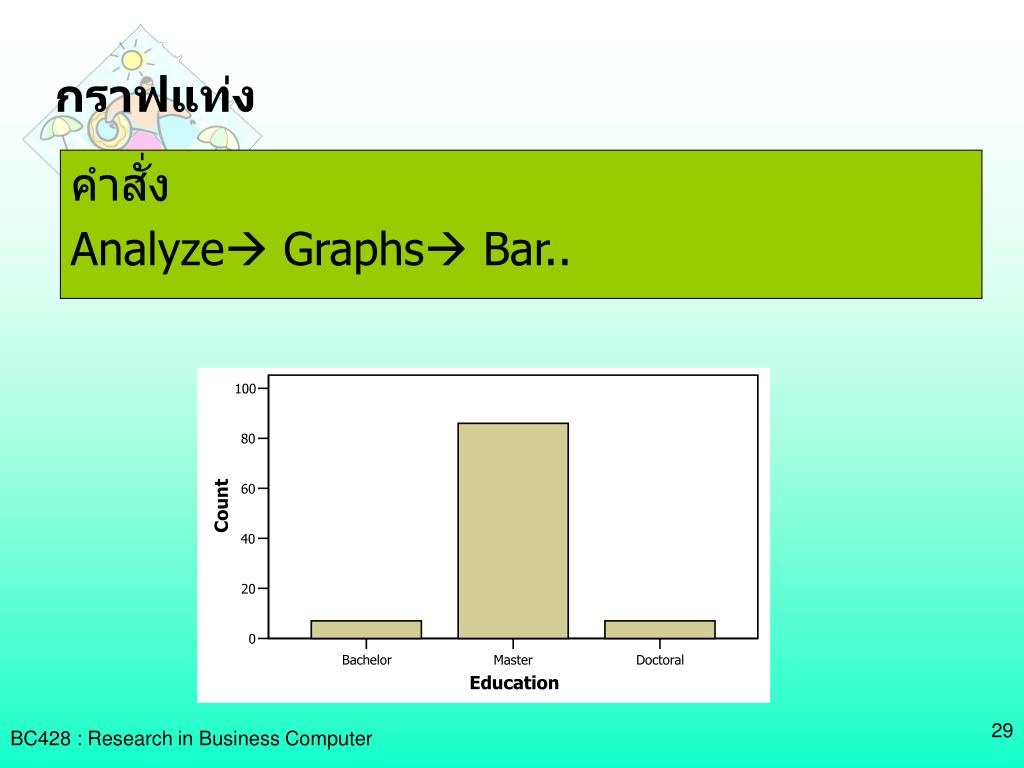 กราฟแท่ง

คำสั่ง
Analyze→ Graphs→ Bar..

100
80
60
40
20
0
Count
Bachelor
Master
Doctoral
Education

BC428 : Research in Business Computer

29